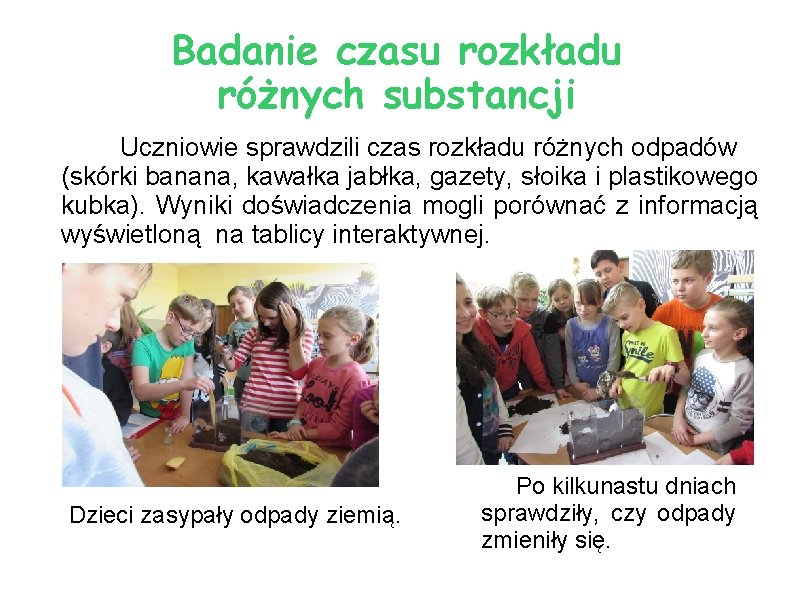 Badanie czasu rozkładu różnych substancji

Uczniowie sprawdzili czas rozkładu różnych odpadów (skórki banana, kawałka jabłka, gazety, słoika i plastikowego kubka). Wyniki doświadczenia mogli porównać z informacją wyświetloną na tablicy interaktywnej.

Dzieci zasypały odpady ziemią.

Po kilkunastu dniach sprawdziły, czy odpady zmieniły się.